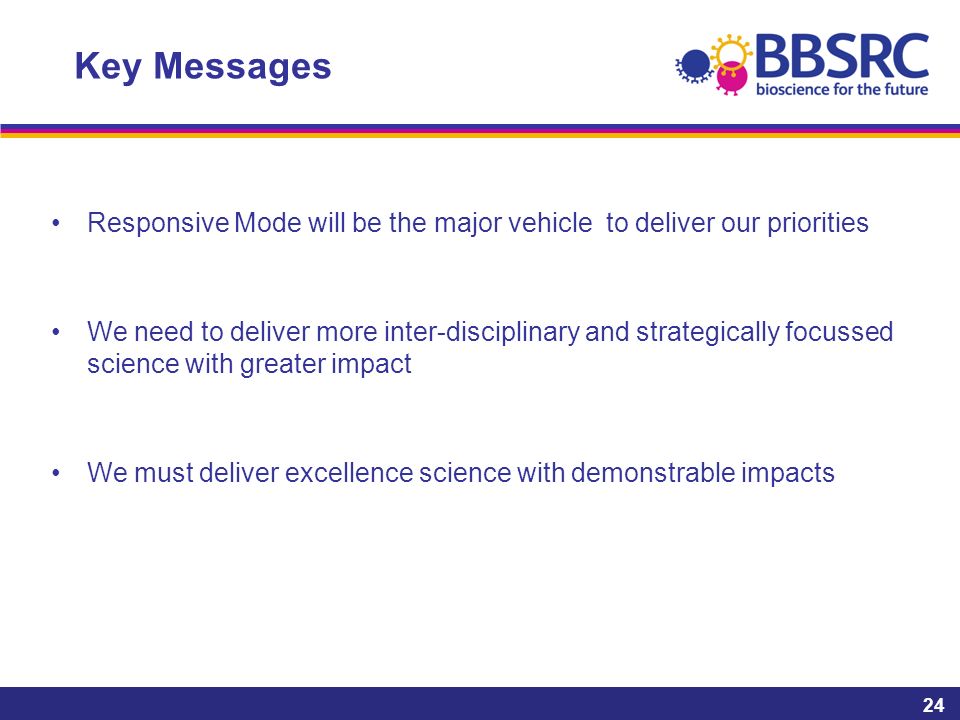 Key Messages

BBSRC
bioscience for the future

• Responsive Mode will be the major vehicle to deliver our priorities

• We need to deliver more inter-disciplinary and strategically focussed science with greater impact

• We must deliver excellence science with demonstrable impacts

24